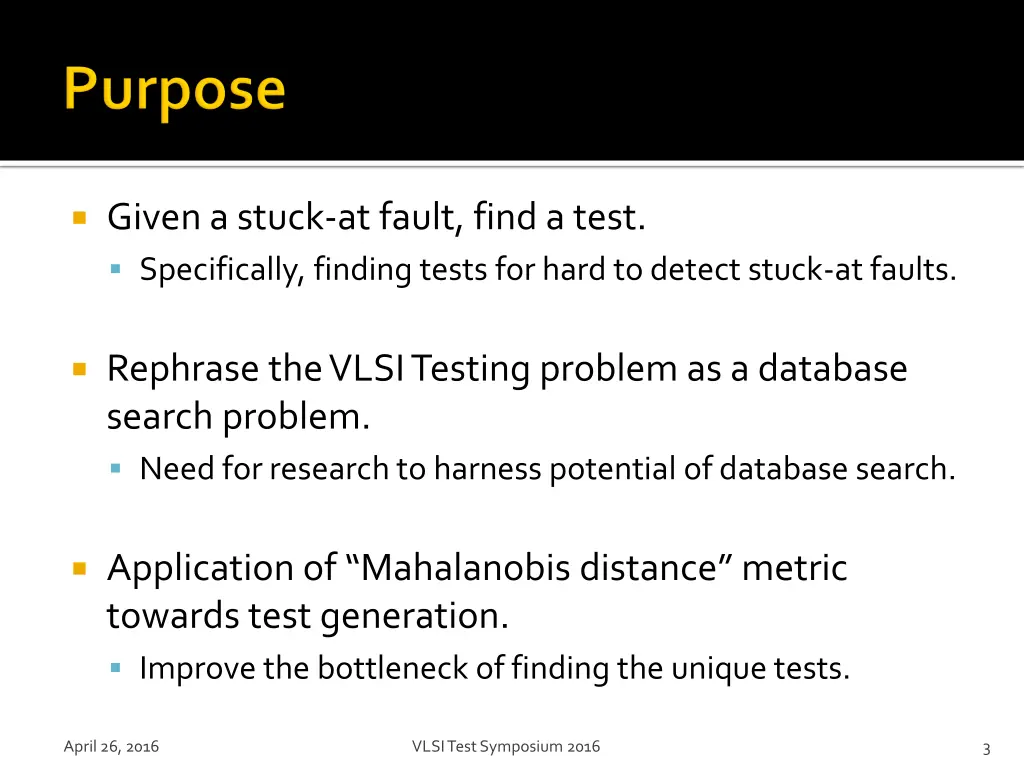 Purpose

Given a stuck-at fault, find a test.

Specifically, finding tests for hard to detect stuck-at faults.

Rephrase the VLSI Testing problem as a database search problem.

Need for research to harness potential of database search.

Application of “Mahalanobis distance” metric towards test generation.

Improve the bottleneck of finding the unique tests.

April 26, 2016

VLSI Test Symposium 2016

3